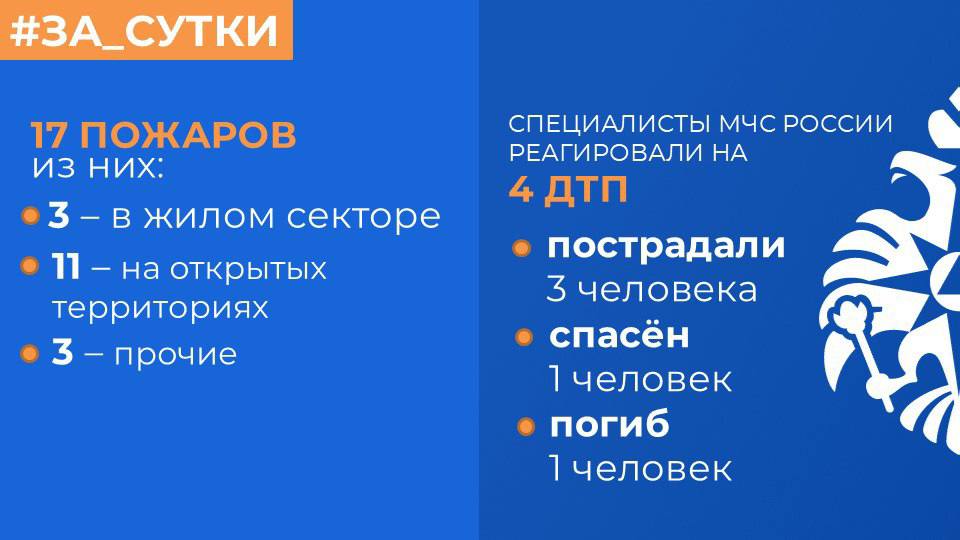 #ЗА_СУТКИ

17 ПОЖАРОВ
из них:

3 – в жилом секторе

11 – на открытых территориях

3 – прочие

СПЕЦИАЛИСТЫ МЧС РОССИИ РЕАГИРОВАЛИ НА

4 ДТП

пострадали
3 человека

спасён
1 человек

погиб
1 человек